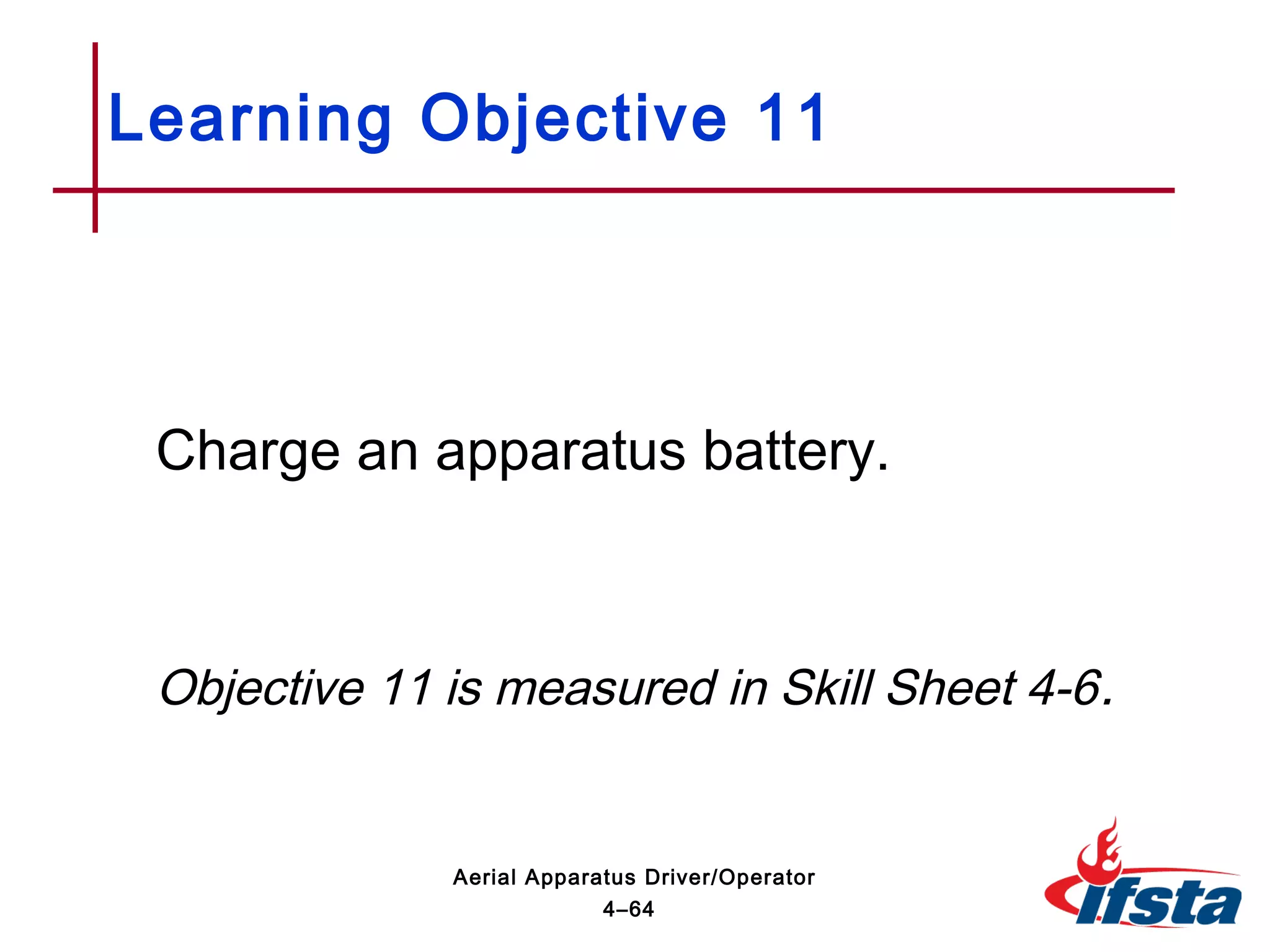 Learning Objective 11

Charge an apparatus battery.

Objective 11 is measured in Skill Sheet 4-6.

Aerial Apparatus Driver/Operator
4–64

ifsta